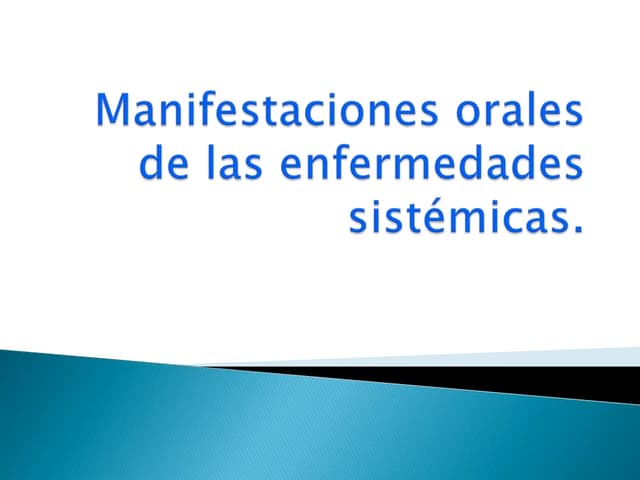 Manifestaciones orales de las enfermedades sistémicas.